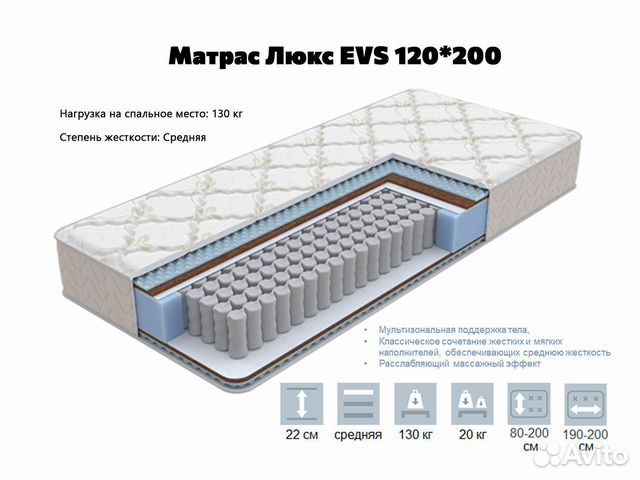 Матрас Люкс EVS 120*200

Нагрузка на спальное место: 130 кг

Степень жесткости: Средняя

• Мультизональная поддержка тела,
• Классическое сочетание жестких и мягких наполнителей, обеспечивающих среднюю жесткость
• Расслабляющий массажный эффект

22 см
средняя
130 кг
20 кг
80-200 см
190-200 см

Avito